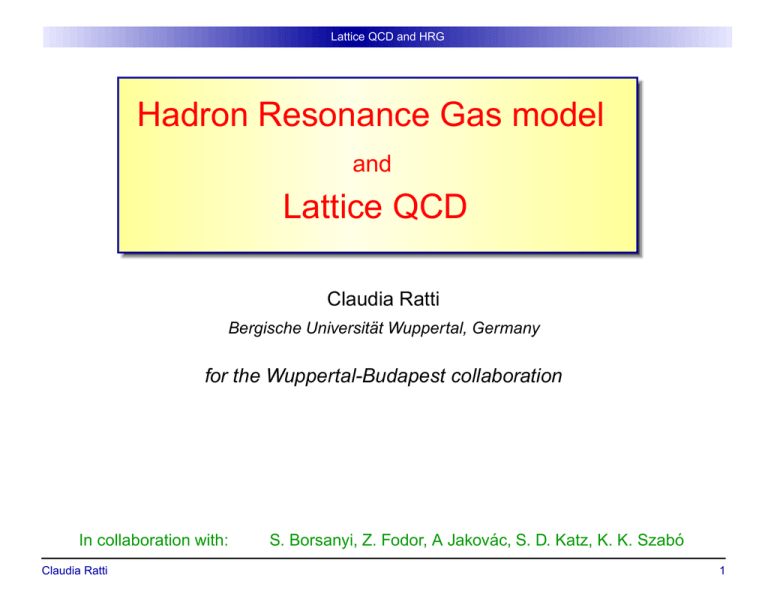 Lattice QCD and HRG

Hadron Resonance Gas model

and

Lattice QCD

Claudia Ratti

Bergische Universität Wuppertal, Germany

for the Wuppertal-Budapest collaboration

In collaboration with: S. Borsanyi, Z. Fodor, A Jakovác, S. D. Katz, K. K. Szabó

Claudia Ratti

1